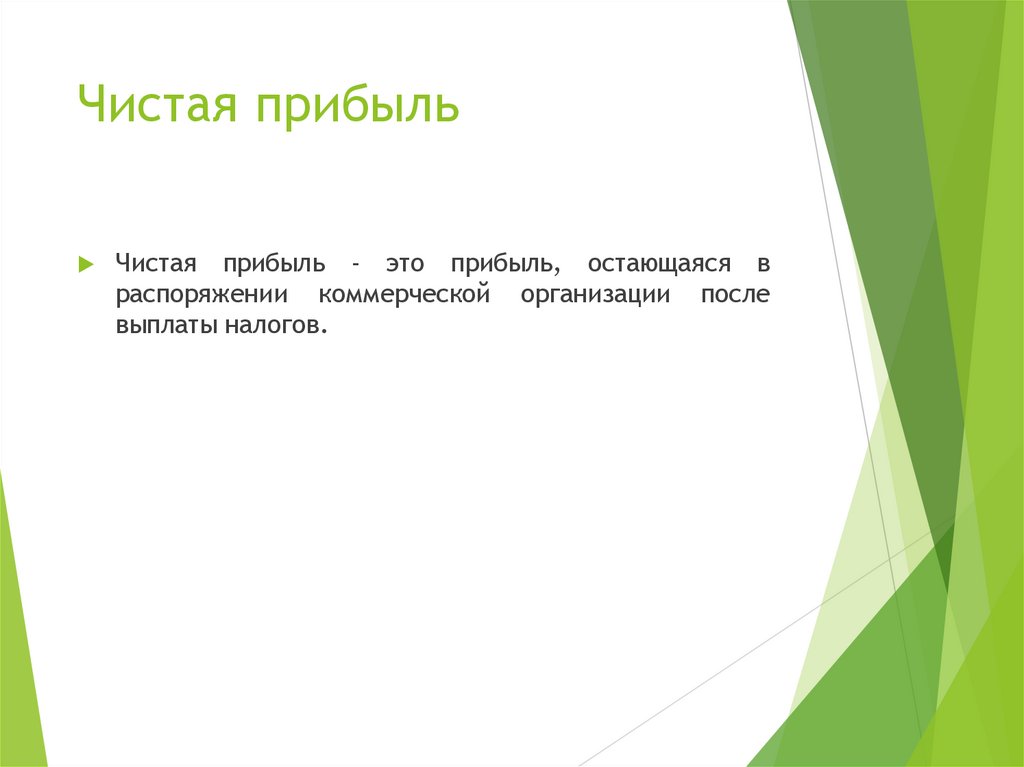 Чистая прибыль

Чистая прибыль - это прибыль, остающаяся в распоряжении коммерческой организации после выплаты налогов.